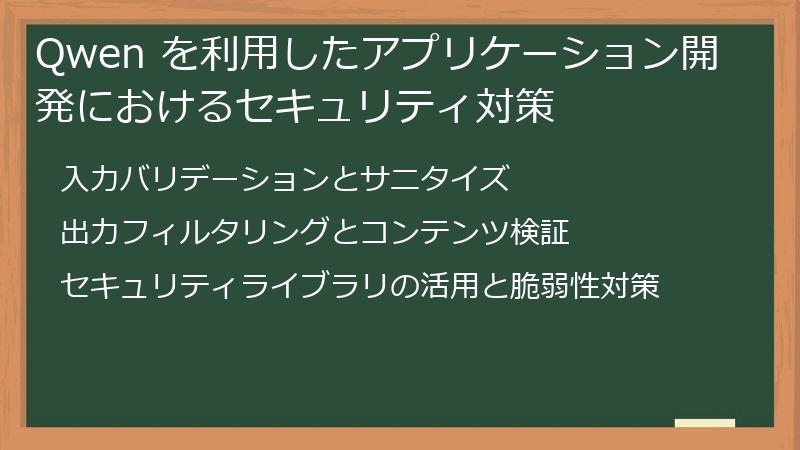 Qwen を利用したアプリケーション開発におけるセキュリティ対策

入力バリデーションとサニタイズ

出力フィルタリングとコンテンツ検証

セキュリティライブラリの活用と脆弱性対策